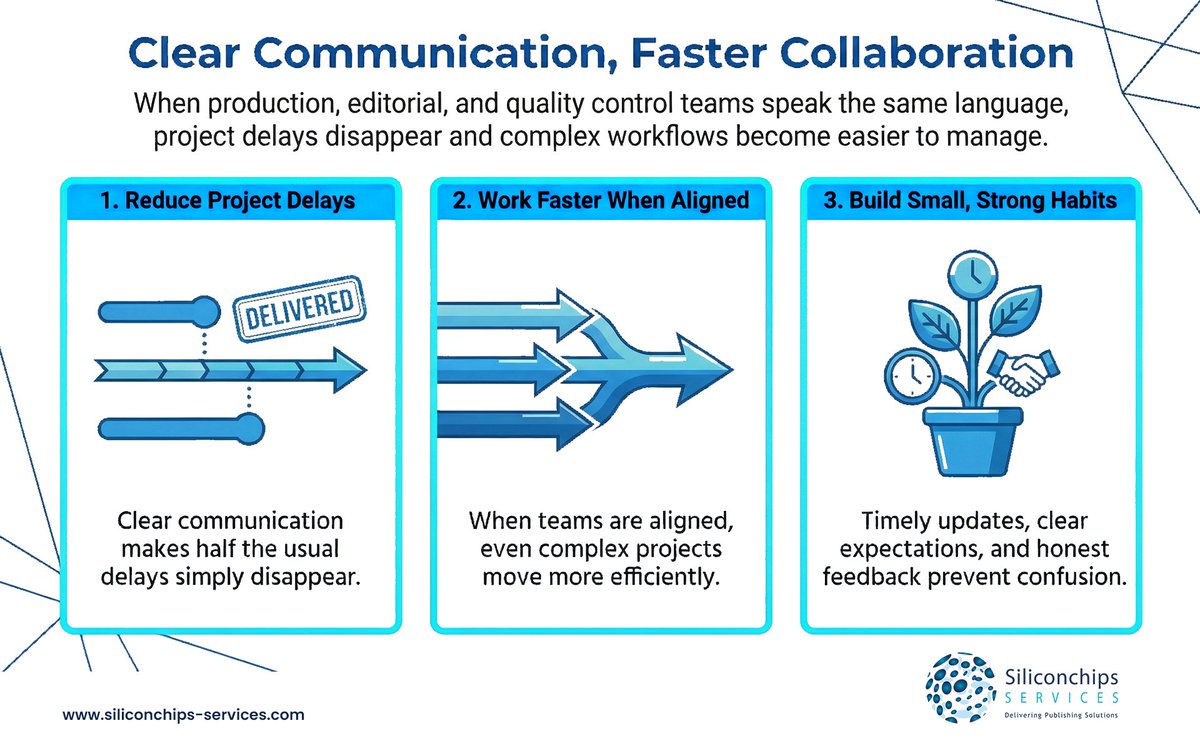 Clear Communication, Faster Collaboration

When production, editorial, and quality control teams speak the same language, project delays disappear and complex workflows become easier to manage.

1. Reduce Project Delays

DELIVERED

Clear communication makes half the usual delays simply disappear.

2. Work Faster When Aligned

When teams are aligned, even complex projects move more efficiently.

3. Build Small, Strong Habits

Timely updates, clear expectations, and honest feedback prevent confusion.

www.siliconchips-services.com

Siliconchips SERVICES
Delivering Publishing Solutions